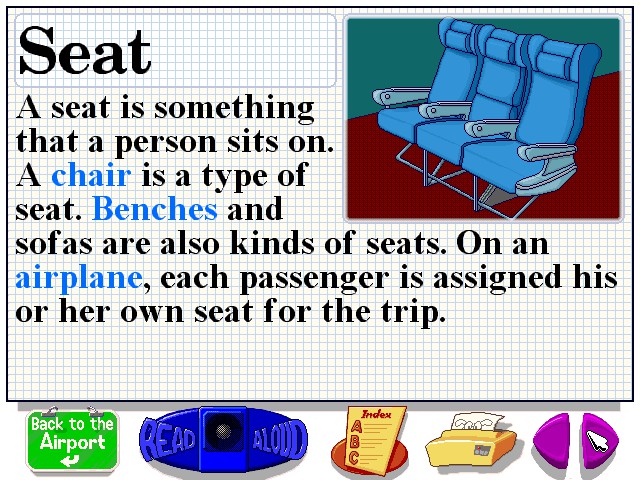 Seat

A seat is something that a person sits on. A chair is a type of seat. Benches and sofas are also kinds of seats. On an airplane, each passenger is assigned his or her own seat for the trip.

Back to the Airport

READ ALOUD

Index
A
B
C